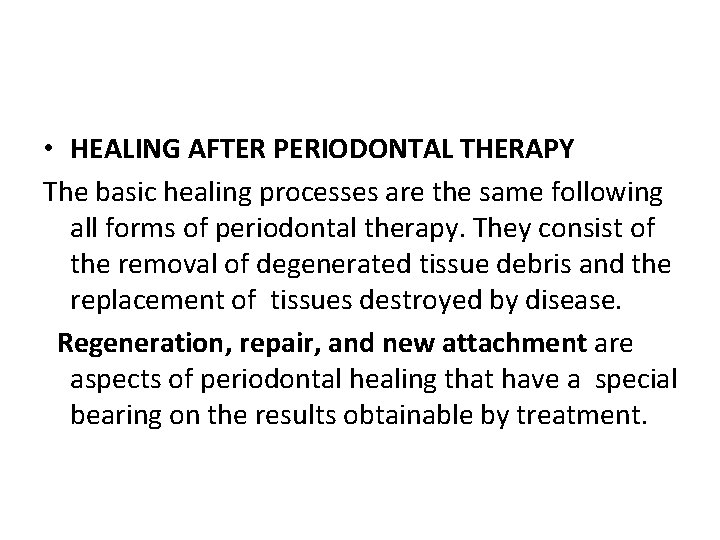 • HEALING AFTER PERIODONTAL THERAPY

The basic healing processes are the same following all forms of periodontal therapy. They consist of the removal of degenerated tissue debris and the replacement of tissues destroyed by disease.

Regeneration, repair, and new attachment are aspects of periodontal healing that have a special bearing on the results obtainable by treatment.